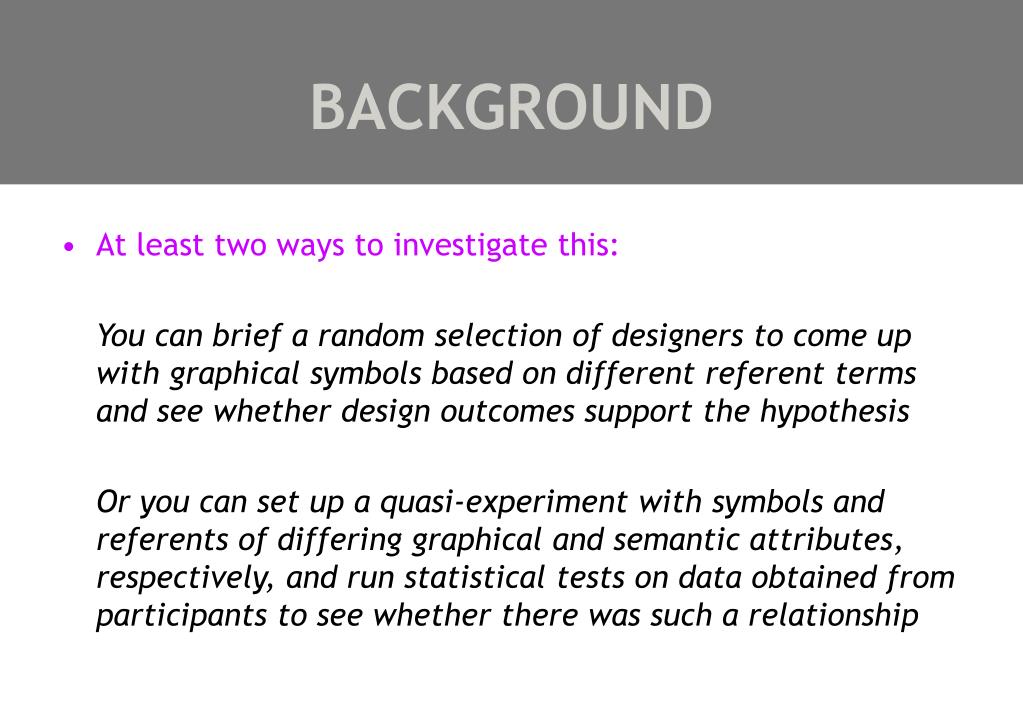 BACKGROUND

• At least two ways to investigate this:

You can brief a random selection of designers to come up with graphical symbols based on different referent terms and see whether design outcomes support the hypothesis

Or you can set up a quasi-experiment with symbols and referents of differing graphical and semantic attributes, respectively, and run statistical tests on data obtained from participants to see whether there was such a relationship